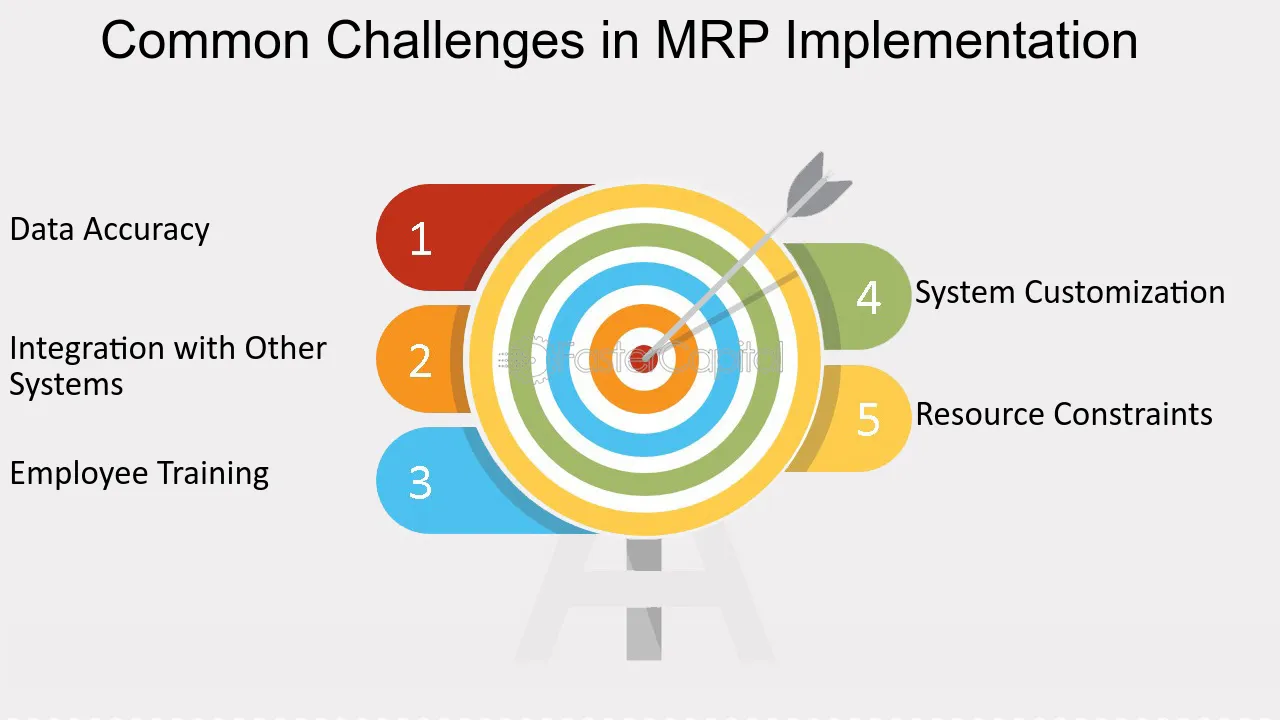 Common Challenges in MRP Implementation

Data Accuracy

1

Integration with Other Systems

2

Employee Training

3

4

System Customization

5

Resource Constraints

FasterCapital